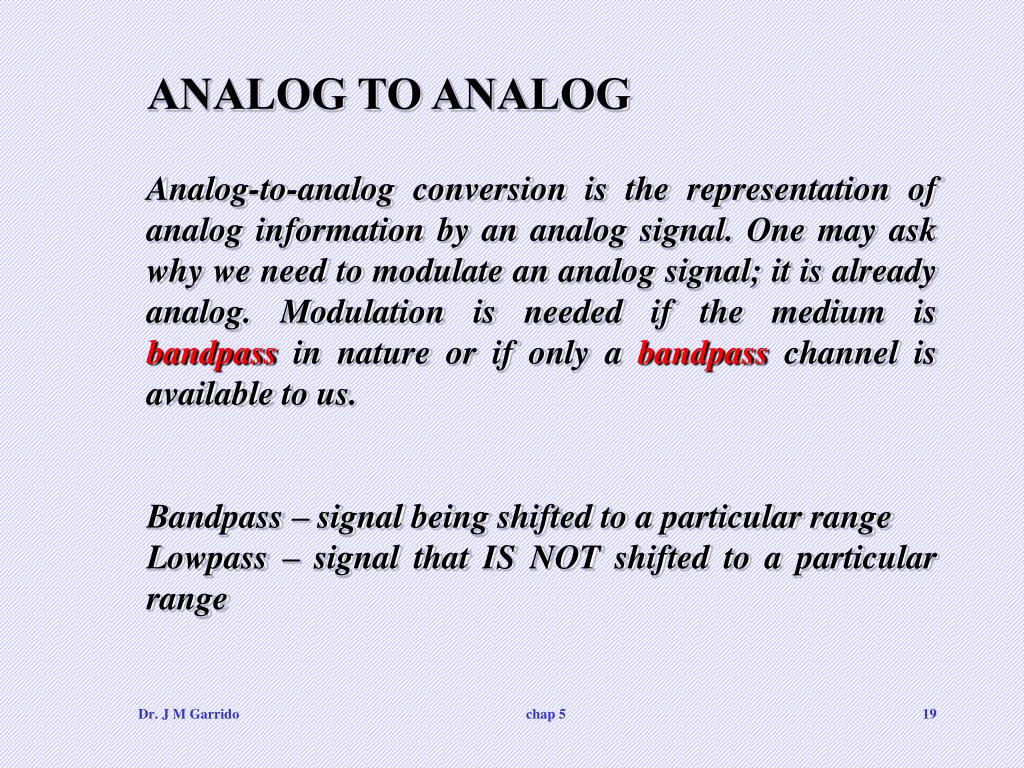 ANALOG TO ANALOG

Analog-to-analog conversion is the representation of analog information by an analog signal. One may ask why we need to modulate an analog signal; it is already analog. Modulation is needed if the medium is bandpass in nature or if only a bandpass channel is available to us.

Bandpass – signal being shifted to a particular range
Lowpass – signal that IS NOT shifted to a particular range

Dr. J M Garrido

chap 5

19